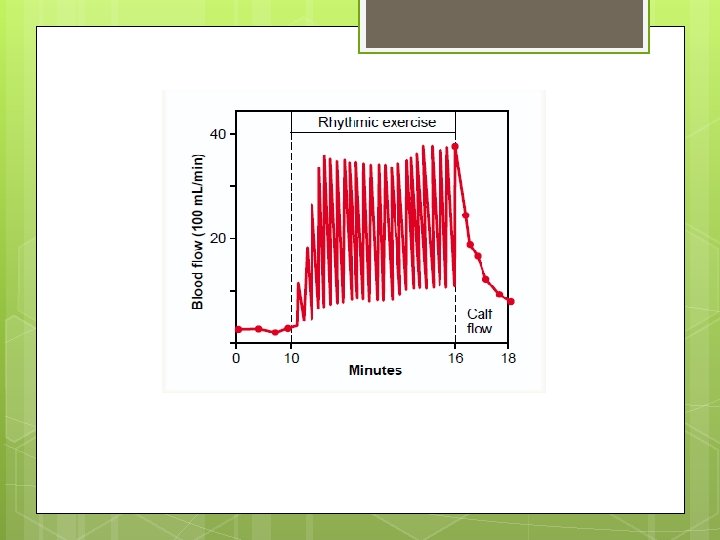 Rhythmic exercise

Blood flow (100 mL/min)

40

20

Calf flow

0 10 16 18

Minutes